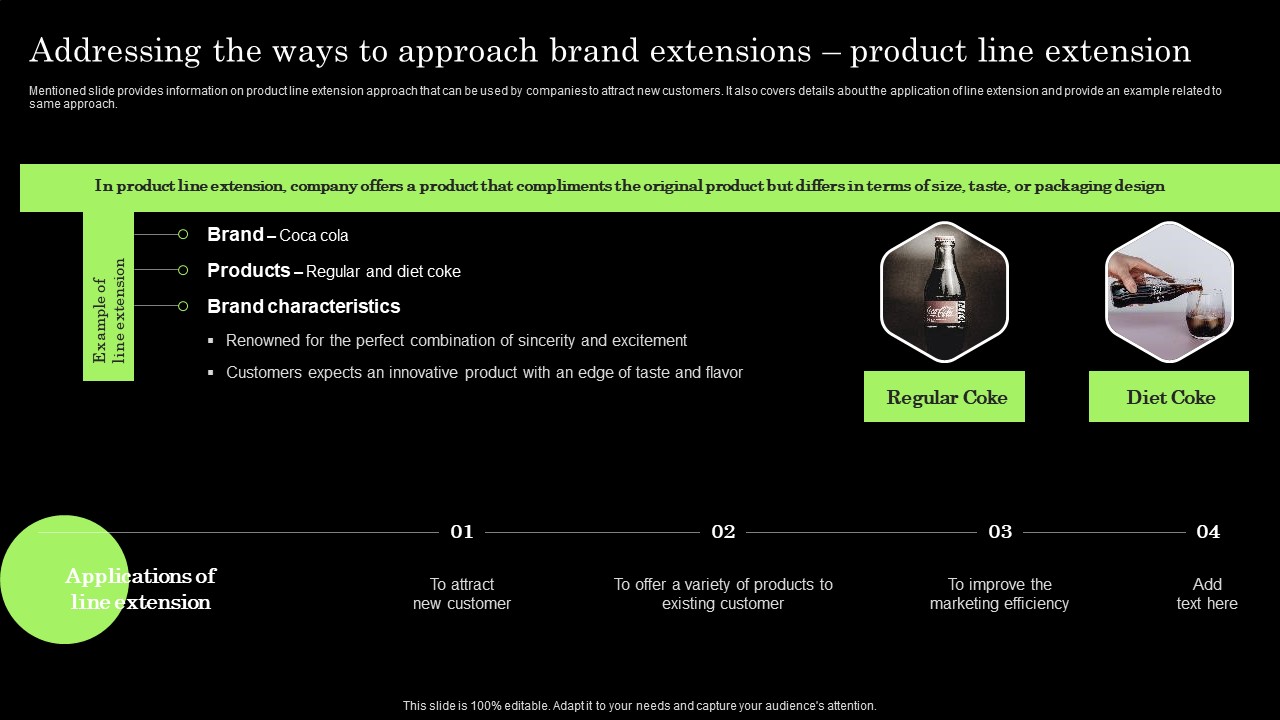 Addressing the ways to approach brand extensions – product line extension

Mentioned slide provides information on product line extension approach that can be used by companies to attract new customers. It also covers details about the application of line extension and provide an example related to same approach.

In product line extension, company offers a product that compliments the original product but differs in terms of size, taste, or packaging design

Example of line extension

Brand – Coca cola

Products – Regular and diet coke

Brand characteristics

▪ Renowned for the perfect combination of sincerity and excitement

▪ Customers expects an innovative product with an edge of taste and flavor

Regular Coke

Diet Coke

Applications of line extension

01
To attract new customer

02
To offer a variety of products to existing customer

03
To improve the marketing efficiency

04
Add text here

This slide is 100% editable. Adapt it to your needs and capture your audience's attention.